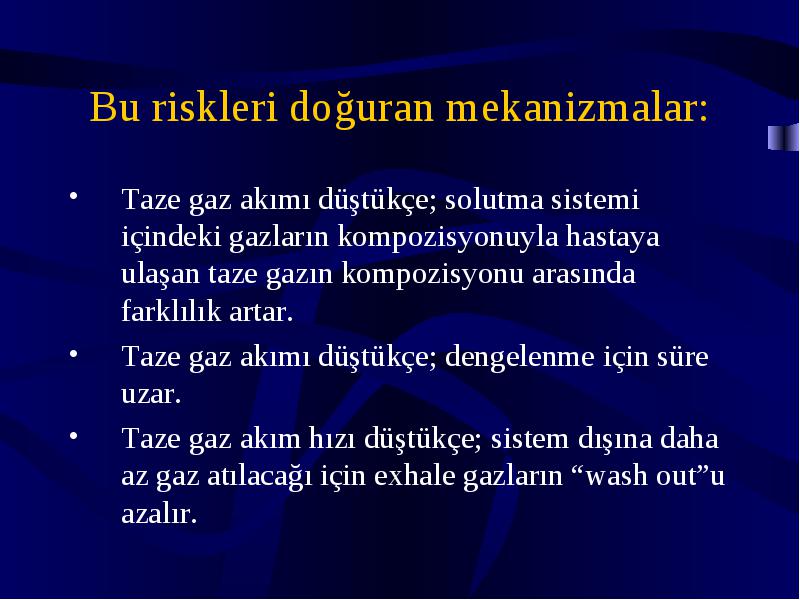 Bu riskleri doğuran mekanizmalar:

• Taze gaz akımı düştükçe; solutma sistemi içindeki gazların kompozisyonuyla hastaya ulaşan taze gazın kompozisyonu arasında farklılık artar.

• Taze gaz akımı düştükçe; dengelenme için süre uzar.

• Taze gaz akım hızı düştükçe; sistem dışına daha az gaz atılacağı için exhale gazların “wash out”u azalır.